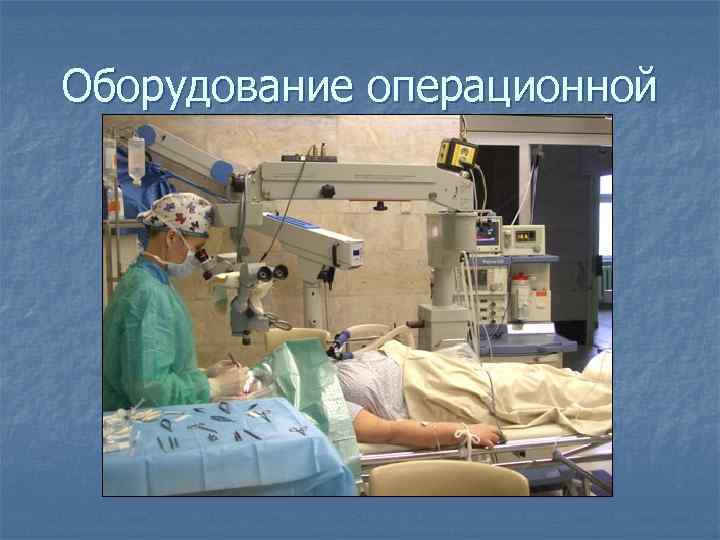 Оборудование операционной